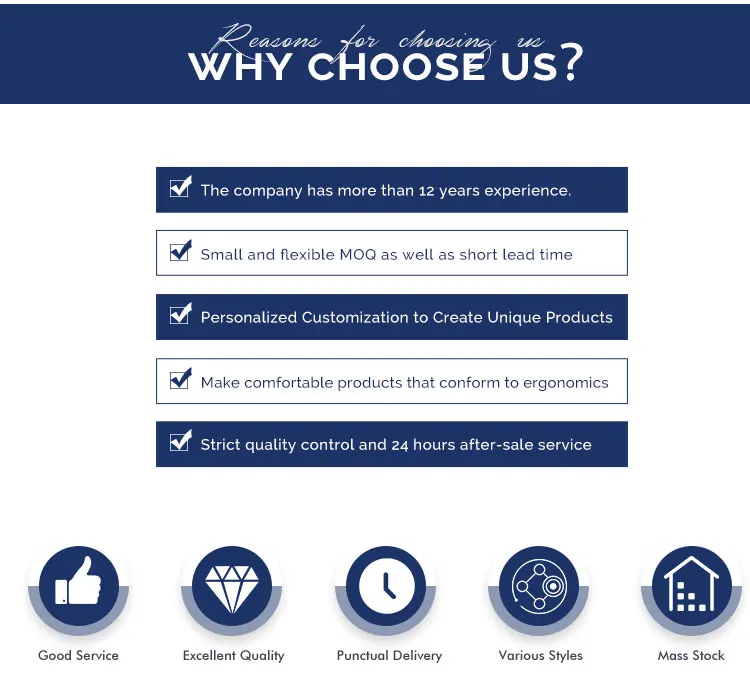 Reasons for choosing us
WHY CHOOSE US?

The company has more than 12 years experience.

Small and flexible MOQ as well as short lead time

Personalized Customization to Create Unique Products

Make comfortable products that conform to ergonomics

Strict quality control and 24 hours after-sale service

Good Service

Excellent Quality

Punctual Delivery

Various Styles

Mass Stock